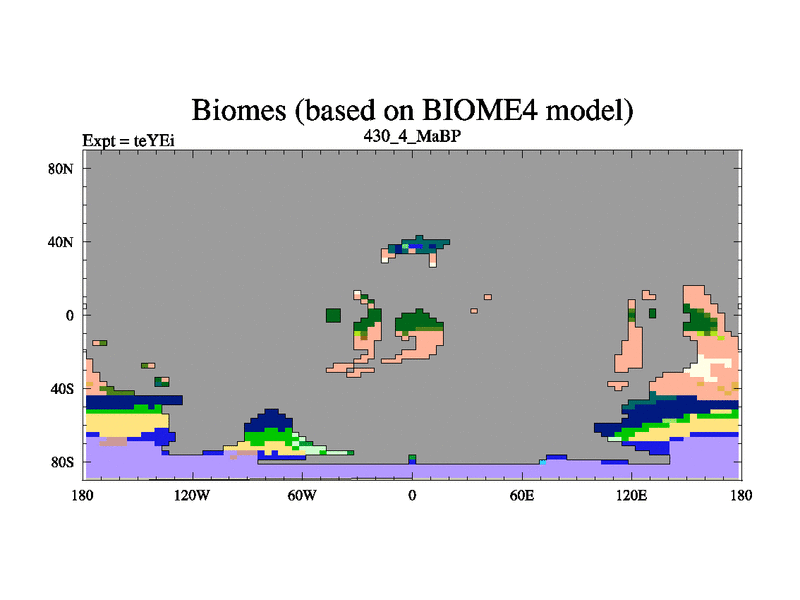 Biomes (based on BIOME4 model)

Expt = teYEi

430_4_MaBP

80N
40N
0
40S
80S

180 120W 60W 0 60E 120E 180